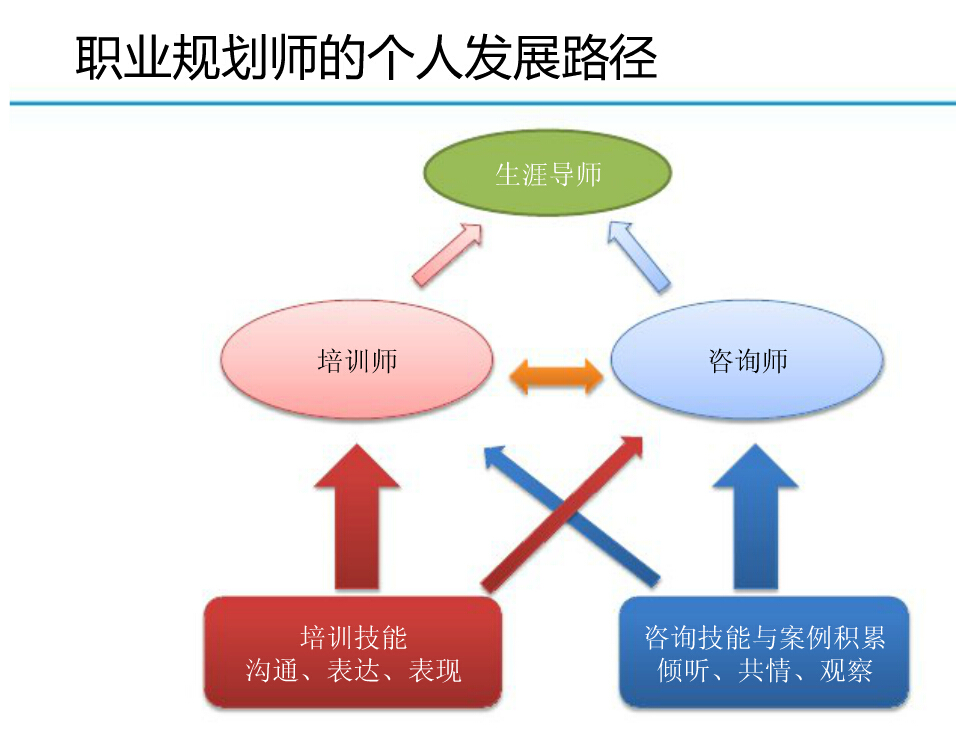 职业规划师的个人发展路径

生涯导师

培训师

咨询师

培训技能
沟通、表达、表现

咨询技能与案例积累
倾听、共情、观察